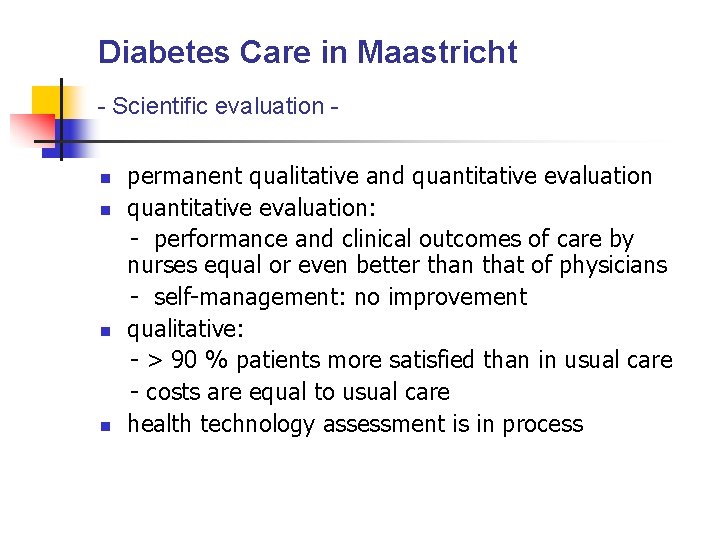 Diabetes Care in Maastricht

- Scientific evaluation -

- permanent qualitative and quantitative evaluation
- quantitative evaluation:
  - performance and clinical outcomes of care by nurses equal or even better than that of physicians
  - self-management: no improvement
- qualitative:
  - > 90 % patients more satisfied than in usual care
  - costs are equal to usual care
- health technology assessment is in process